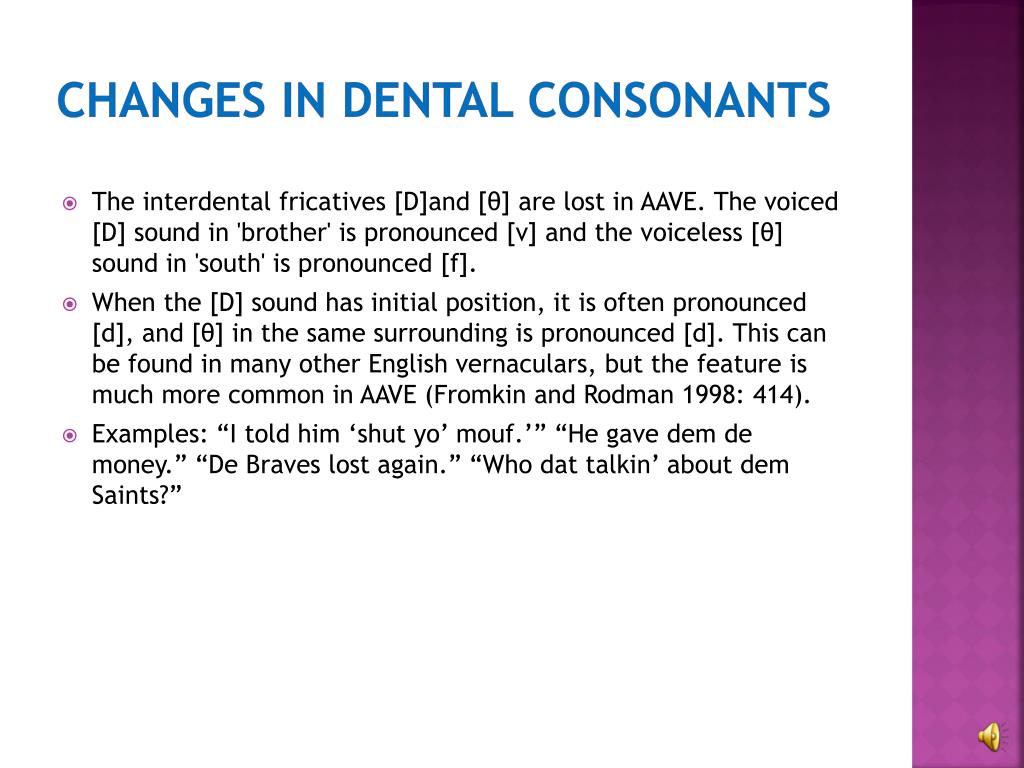 CHANGES IN DENTAL CONSONANTS

The interdental fricatives [D]and [θ] are lost in AAVE. The voiced [D] sound in 'brother' is pronounced [v] and the voiceless [θ] sound in 'south' is pronounced [f].

When the [D] sound has initial position, it is often pronounced [d], and [θ] in the same surrounding is pronounced [d]. This can be found in many other English vernaculars, but the feature is much more common in AAVE (Fromkin and Rodman 1998: 414).

Examples: “I told him ‘shut yo’ mouf.’” “He gave dem de money.” “De Braves lost again.” “Who dat talkin’ about dem Saints?”